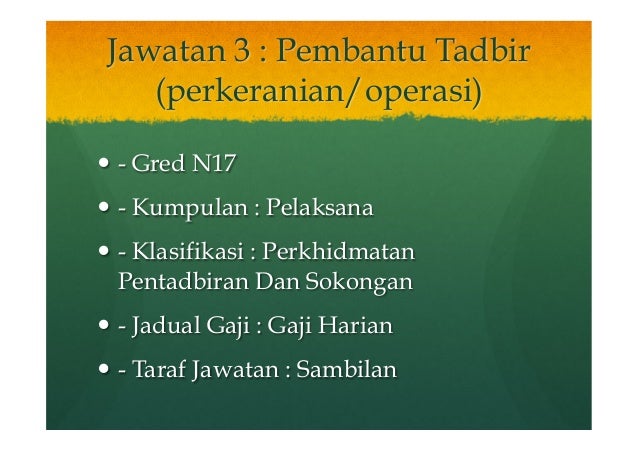 Jawatan 3 : Pembantu Tadbir (perkeranian/operasi)

- - Gred N17
- - Kumpulan : Pelaksana
- - Klasifikasi : Perkhidmatan Pentadbiran Dan Sokongan
- - Jadual Gaji : Gaji Harian
- - Taraf Jawatan : Sambilan